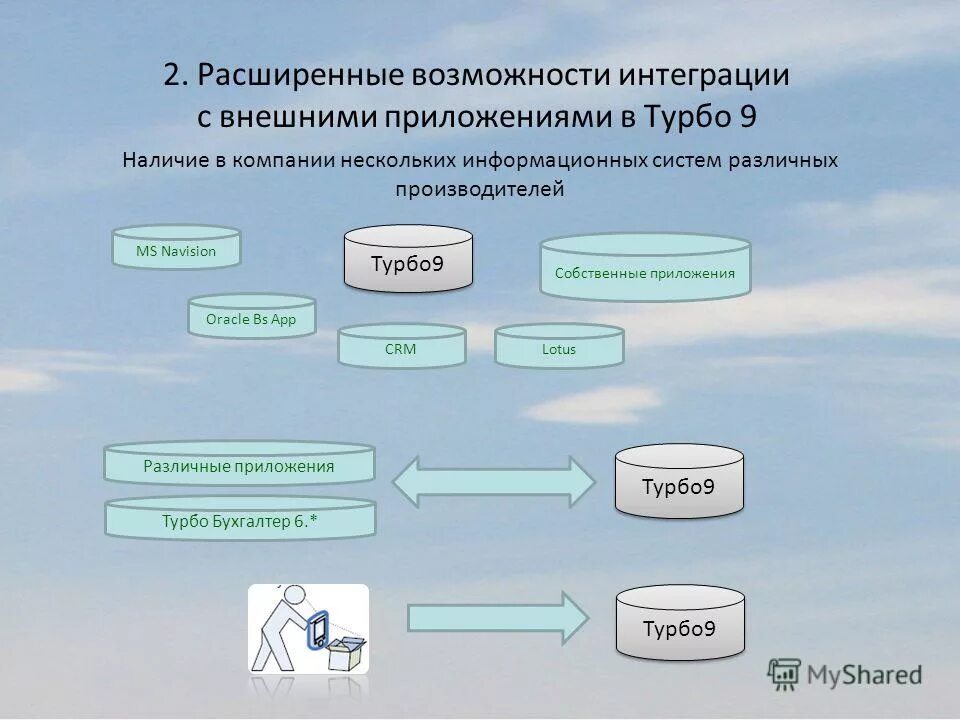 2. Расширенные возможности интеграции с внешними приложениями в Турбо 9

Наличие в компании нескольких информационных систем различных производителей

MS Navision

Турбо9

Собственные приложения

Oracle Bs App

CRM

Lotus

Различные приложения

Турбо Бухгалтер 6.*

Турбо9

Турбо9

MyShared